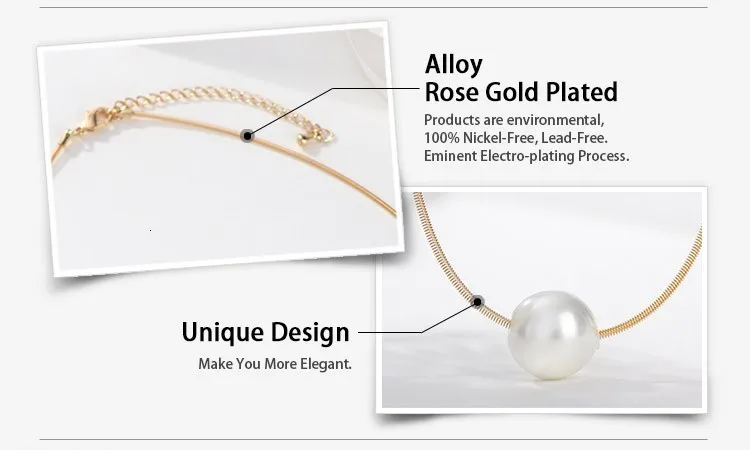 Alloy
Rose Gold Plated

Products are environmental, 100% Nickel-Free, Lead-Free. Eminent Electro-plating Process.

Unique Design

Make You More Elegant.